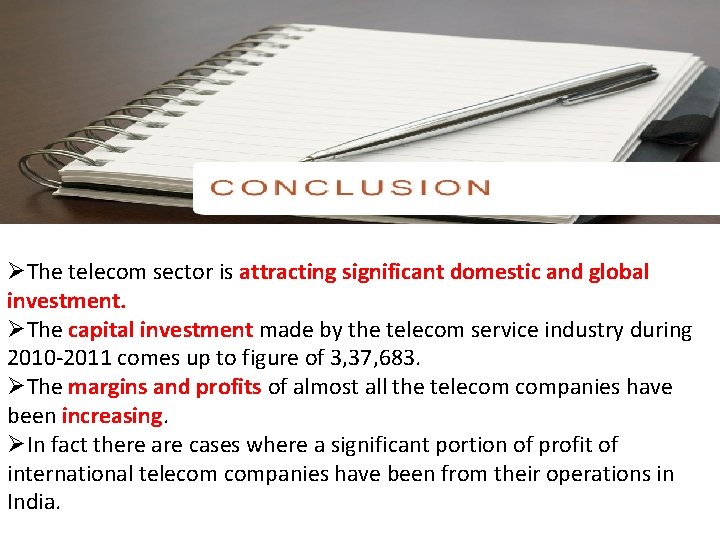 CONCLUSION

➢The telecom sector is attracting significant domestic and global investment.

➢The capital investment made by the telecom service industry during 2010-2011 comes up to figure of 3,37,683.

➢The margins and profits of almost all the telecom companies have been increasing.

➢In fact there are cases where a significant portion of profit of international telecom companies have been from their operations in India.